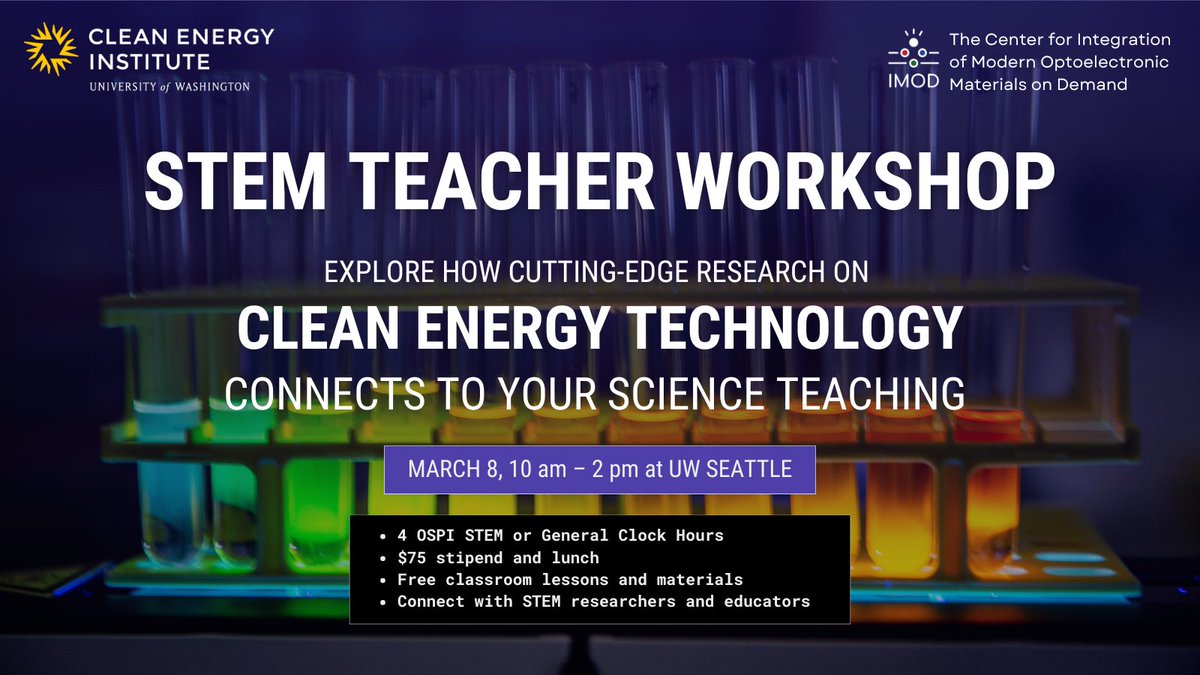 CLEAN ENERGY INSTITUTE
UNIVERSITY of WASHINGTON

IMOD
The Center for Integration of Modern Optoelectronic Materials on Demand

STEM TEACHER WORKSHOP

EXPLORE HOW CUTTING-EDGE RESEARCH ON
CLEAN ENERGY TECHNOLOGY
CONNECTS TO YOUR SCIENCE TEACHING

MARCH 8, 10 am – 2 pm at UW SEATTLE

• 4 OSPI STEM or General Clock Hours
• $75 stipend and lunch
• Free classroom lessons and materials
• Connect with STEM researchers and educators